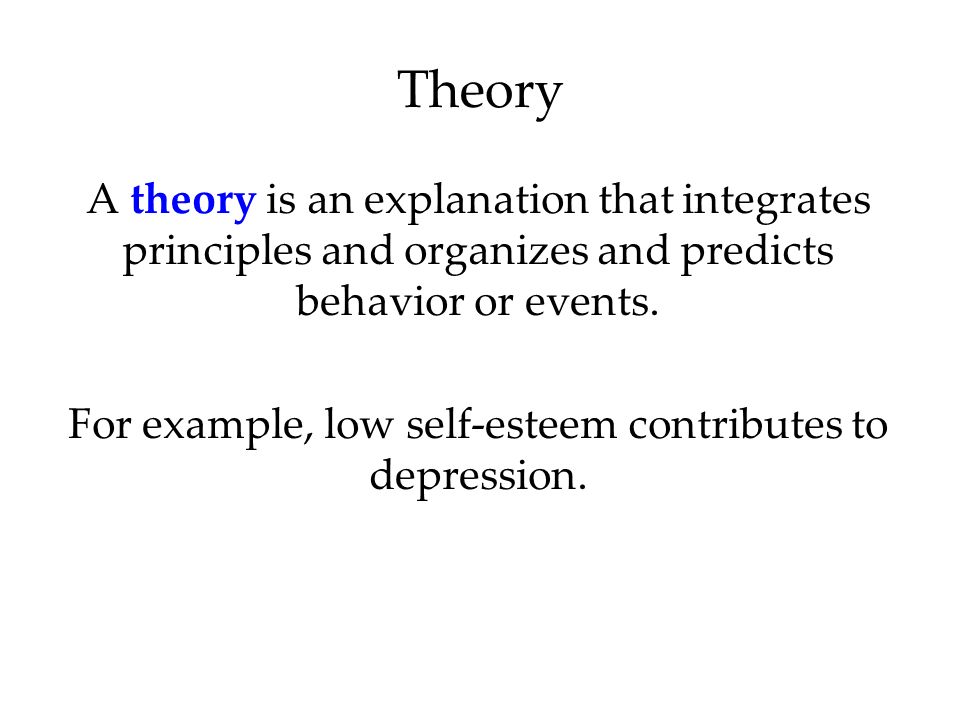 Theory

A theory is an explanation that integrates principles and organizes and predicts behavior or events.

For example, low self-esteem contributes to depression.